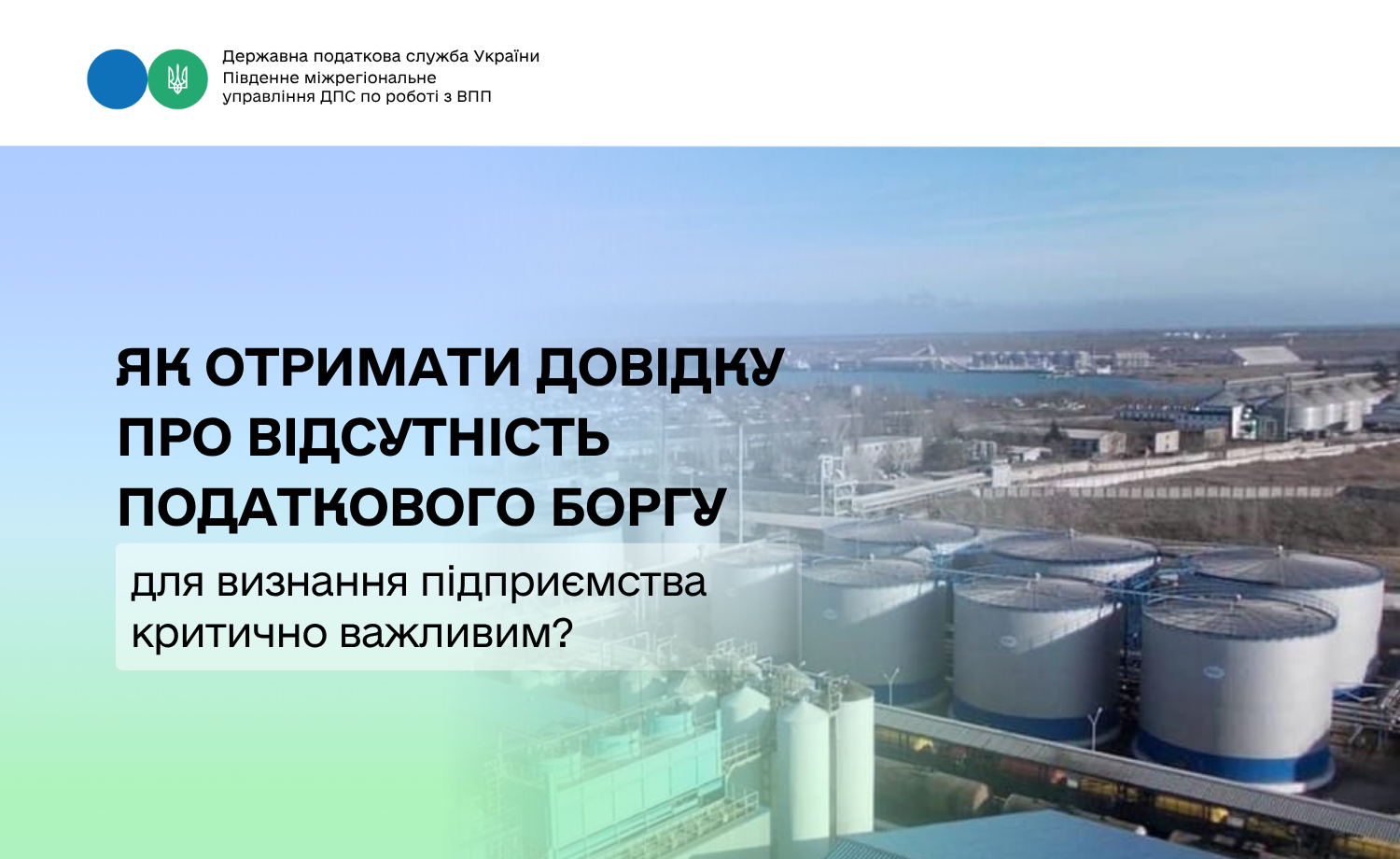 Державна податкова служба України
Південне міжрегіональне
управління ДПС по роботі з ВПП

ЯК ОТРИМАТИ ДОВІДКУ ПРО ВІДСУТНІСТЬ ПОДАТКОВОГО БОРГУ

для визнання підприємства критично важливим?